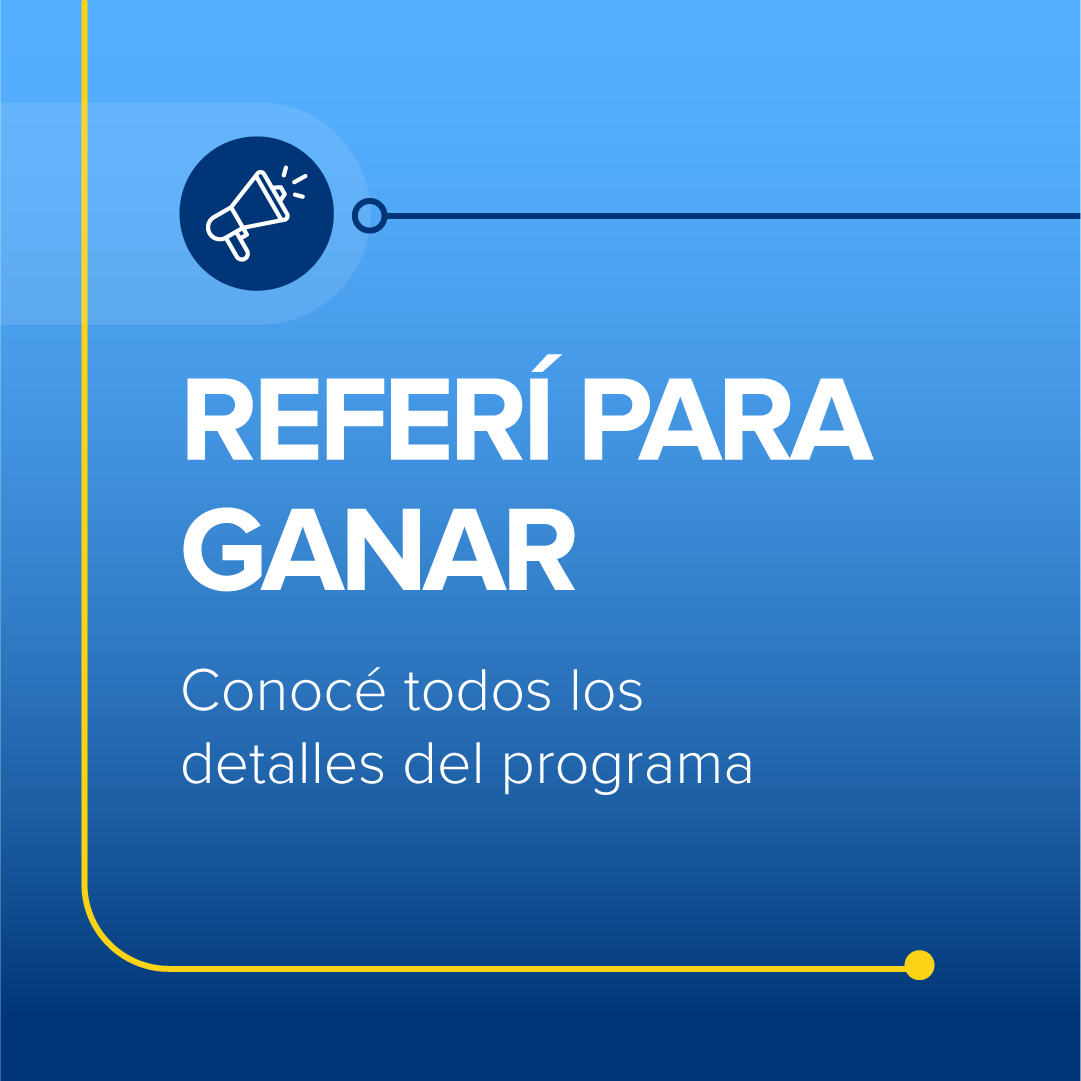 REFERÍ PARA GANAR

Conocé todos los detalles del programa